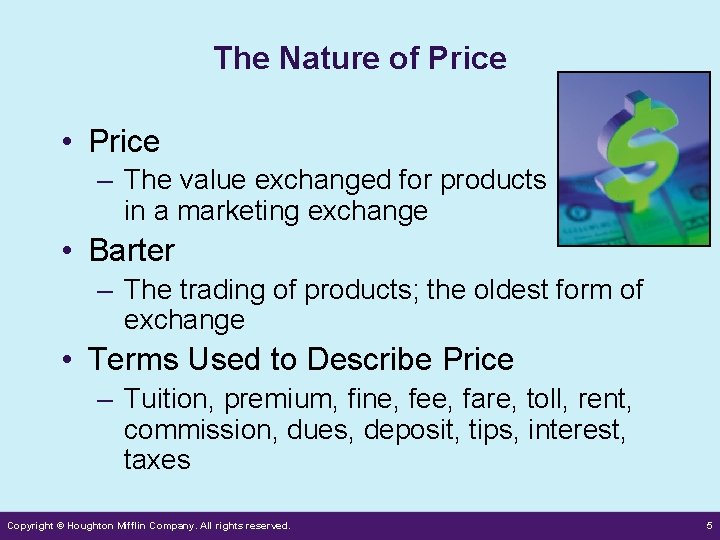 The Nature of Price

• Price
– The value exchanged for products in a marketing exchange
• Barter
– The trading of products; the oldest form of exchange
• Terms Used to Describe Price
– Tuition, premium, fine, fee, fare, toll, rent, commission, dues, deposit, tips, interest, taxes

Copyright © Houghton Mifflin Company. All rights reserved.

5